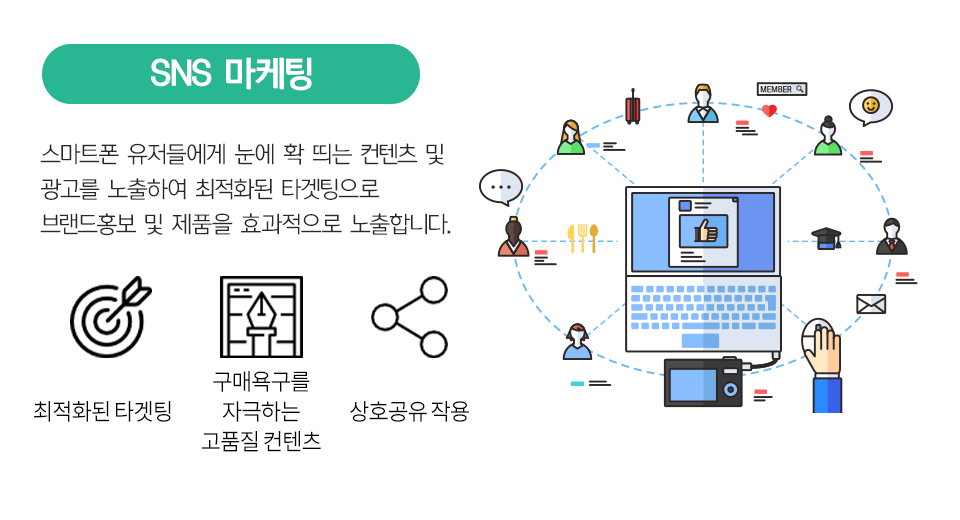 SNS 마케팅

스마트폰 유저들에게 눈에 확 띄는 컨텐츠 및 광고를 노출하여 최적화된 타겟팅으로 브랜드홍보 및 제품을 효과적으로 노출합니다.

최적화된 타겟팅

구매욕구를 자극하는 고품질 컨텐츠

상호공유 작용

MEMBER